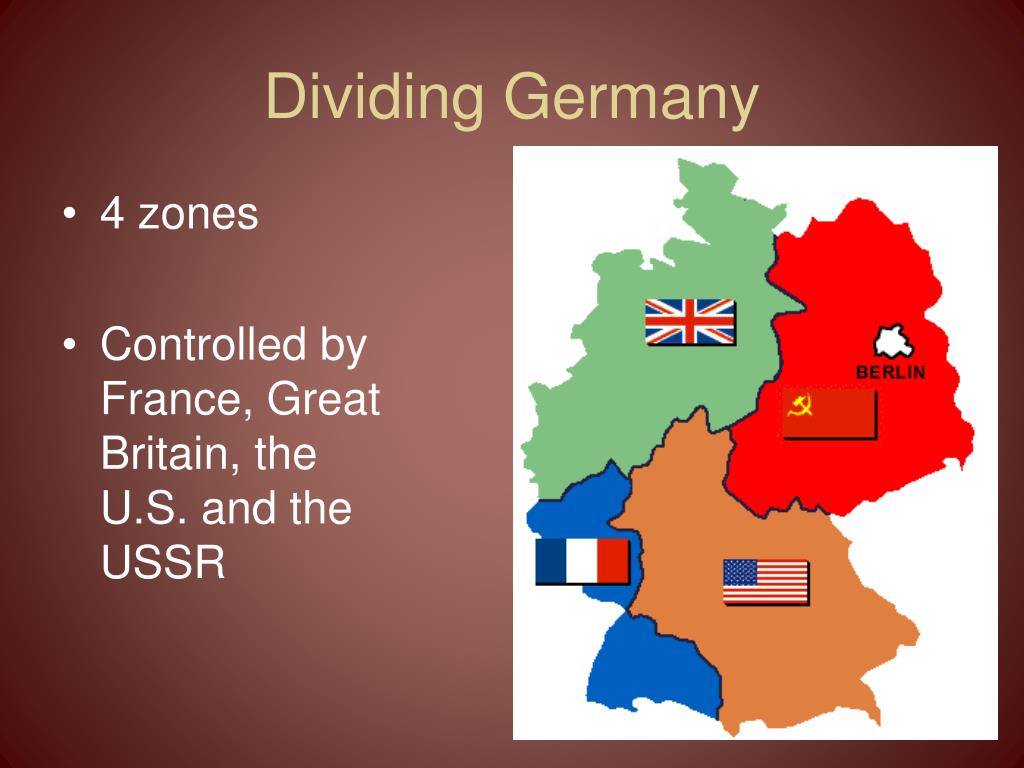 Dividing Germany

• 4 zones

• Controlled by France, Great Britain, the U.S. and the USSR

BERLIN